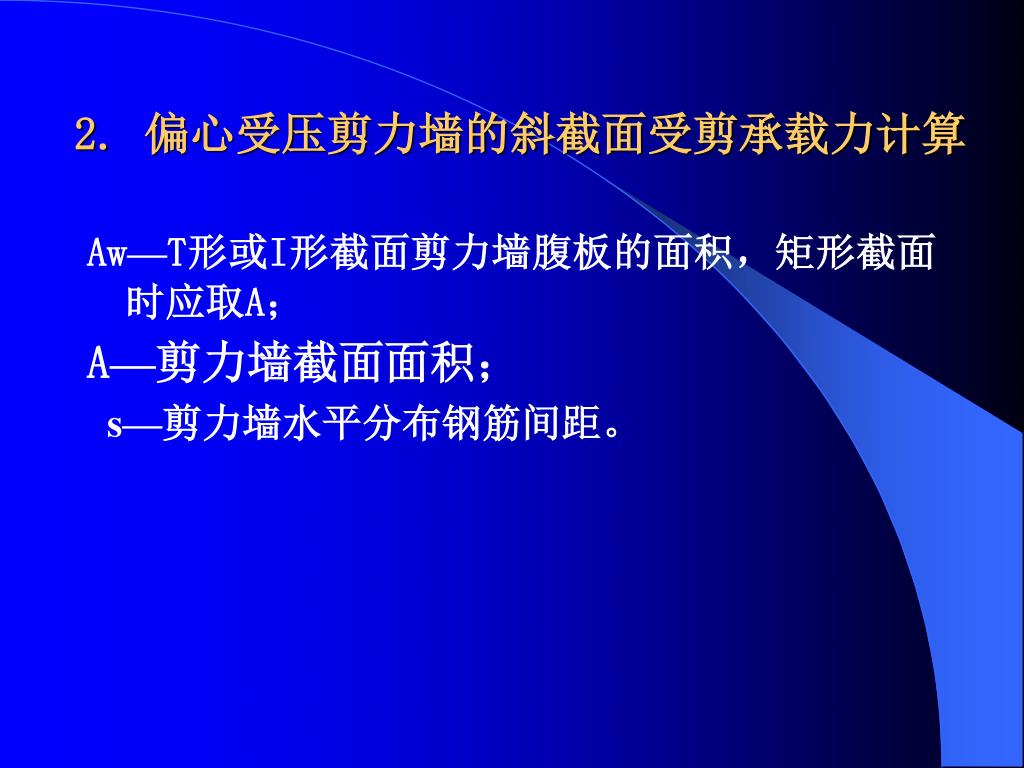 2. 偏心受压剪力墙的斜截面受剪承载力计算

Aw—T形或I形截面剪力墙腹板的面积，矩形截面时应取A；

A—剪力墙截面面积；

s—剪力墙水平分布钢筋间距。